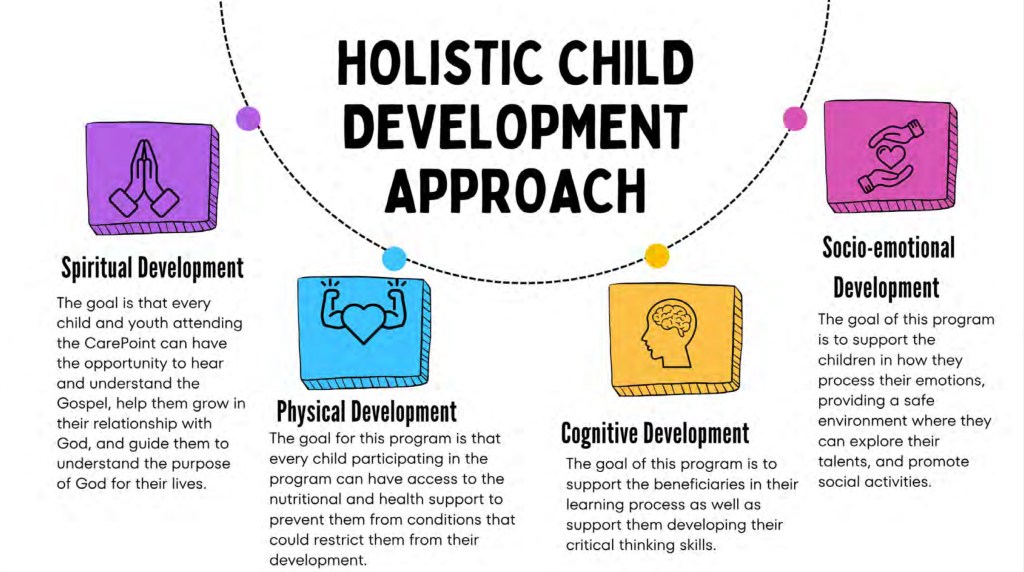 HOLISTIC CHILD DEVELOPMENT APPROACH

Spiritual Development

The goal is that every child and youth attending the CarePoint can have the opportunity to hear and understand the Gospel, help them grow in their relationship with God, and guide them to understand the purpose of God for their lives.

Physical Development

The goal for this program is that every child participating in the program can have access to the nutritional and health support to prevent them from conditions that could restrict them from their development.

Cognitive Development

The goal of this program is to support the beneficiaries in their learning process as well as support them developing their critical thinking skills.

Socio-emotional Development

The goal of this program is to support the children in how they process their emotions, providing a safe environment where they can explore their talents, and promote social activities.